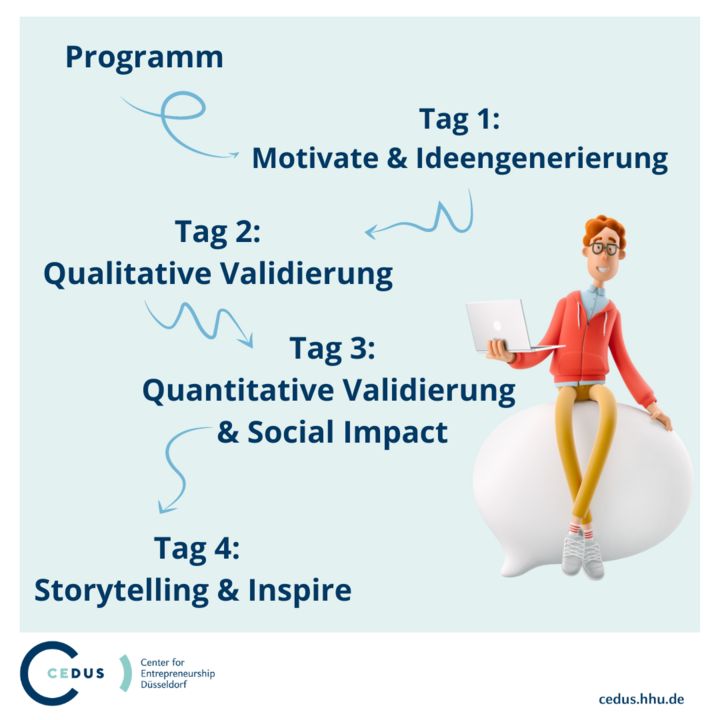 Programm

Tag 1:
Motivate & Ideengenerierung

Tag 2:
Qualitative Validierung

Tag 3:
Quantitative Validierung
& Social Impact

Tag 4:
Storytelling & Inspire

CEDUS

Center for
Entrepreneurship
Düsseldorf

cedus.hhu.de